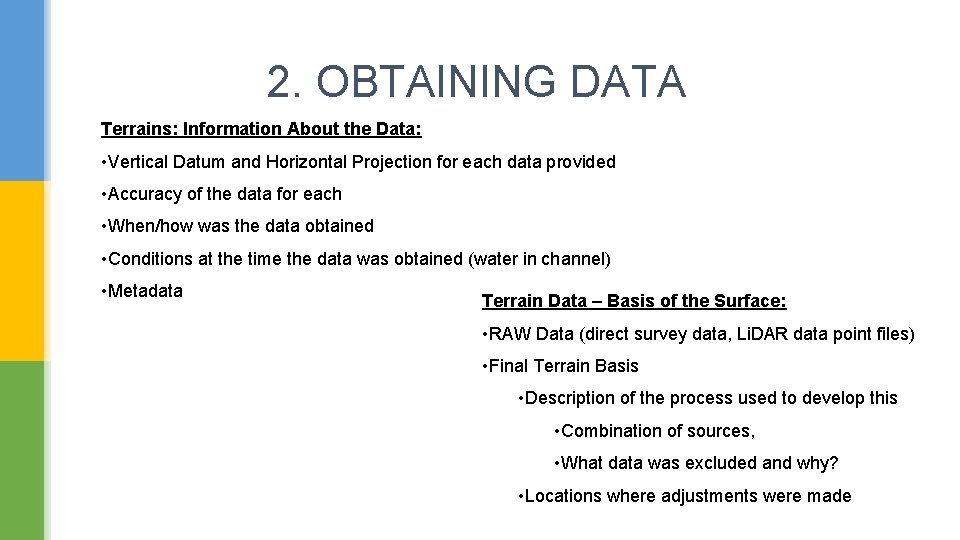 2. OBTAINING DATA

Terrains: Information About the Data:

•Vertical Datum and Horizontal Projection for each data provided

•Accuracy of the data for each

•When/how was the data obtained

•Conditions at the time the data was obtained (water in channel)

•Metadata

Terrain Data – Basis of the Surface:

•RAW Data (direct survey data, LiDAR data point files)

•Final Terrain Basis

•Description of the process used to develop this

•Combination of sources,

•What data was excluded and why?

•Locations where adjustments were made